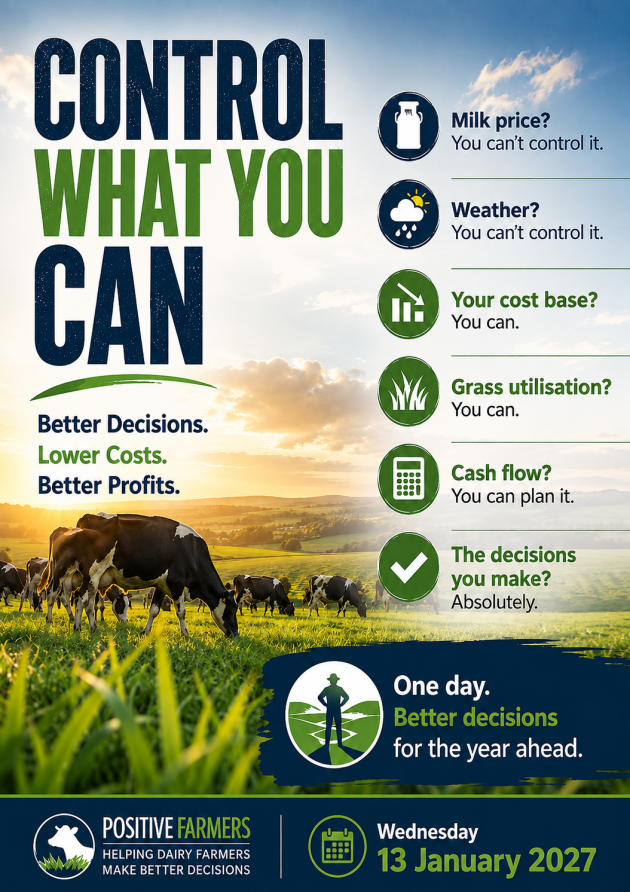 CONTROL WHAT YOU CAN

Better Decisions.
Lower Costs.
Better Profits.

Milk price?
You can't control it.

Weather?
You can't control it.

Your cost base?
You can.

Grass utilisation?
You can.

Cash flow?
You can plan it.

The decisions you make?
Absolutely.

One day.
Better decisions
for the year ahead.

POSITIVE FARMERS
HELPING DAIRY FARMERS
MAKE BETTER DECISIONS

Wednesday
13 January 2027